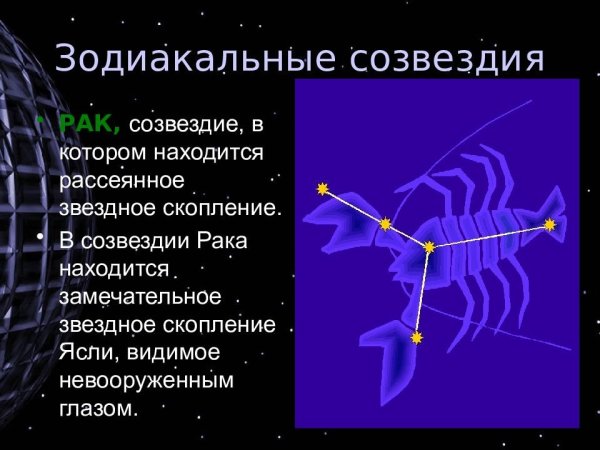 Зодиакальные созвездия

• РАК, созвездие, в котором находится рассеянное звездное скопление.

• В созвездии Рака находится замечательное звездное скопление Ясли, видимое невооруженным глазом.